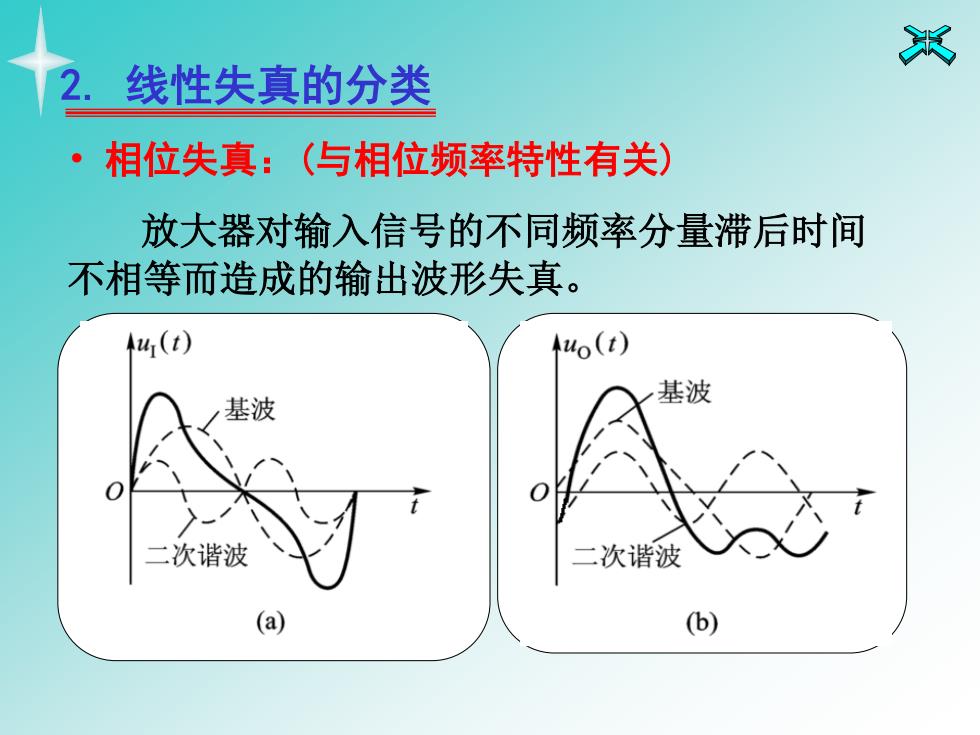 2. 线性失真的分类

• 相位失真：（与相位频率特性有关）

放大器对输入信号的不同频率分量滞后时间不相等而造成的输出波形失真。

$u_I(t)$
基波
$O$
$t$
二次谐波
(a)

$u_O(t)$
基波
$O$
$t$
二次谐波
(b)